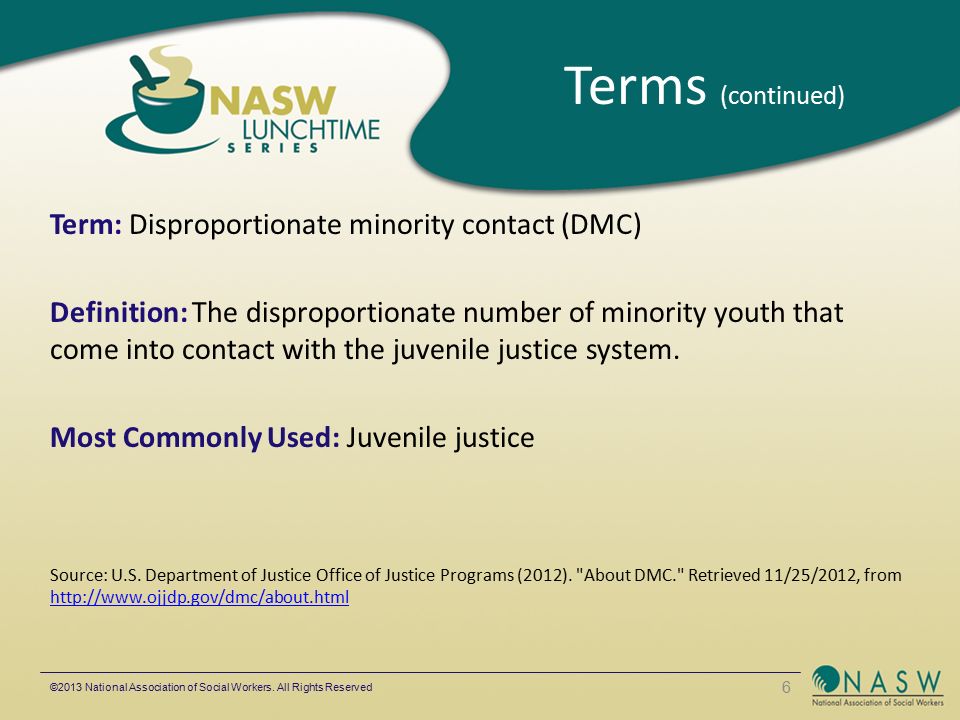 NASW LUNCHTIME SERIES

Terms (continued)

Term: Disproportionate minority contact (DMC)

Definition: The disproportionate number of minority youth that come into contact with the juvenile justice system.

Most Commonly Used: Juvenile justice

Source: U.S. Department of Justice Office of Justice Programs (2012). "About DMC." Retrieved 11/25/2012, from http://www.ojjdp.gov/dmc/about.html

©2013 National Association of Social Workers. All Rights Reserved

6

NASW
National Association of Social Workers